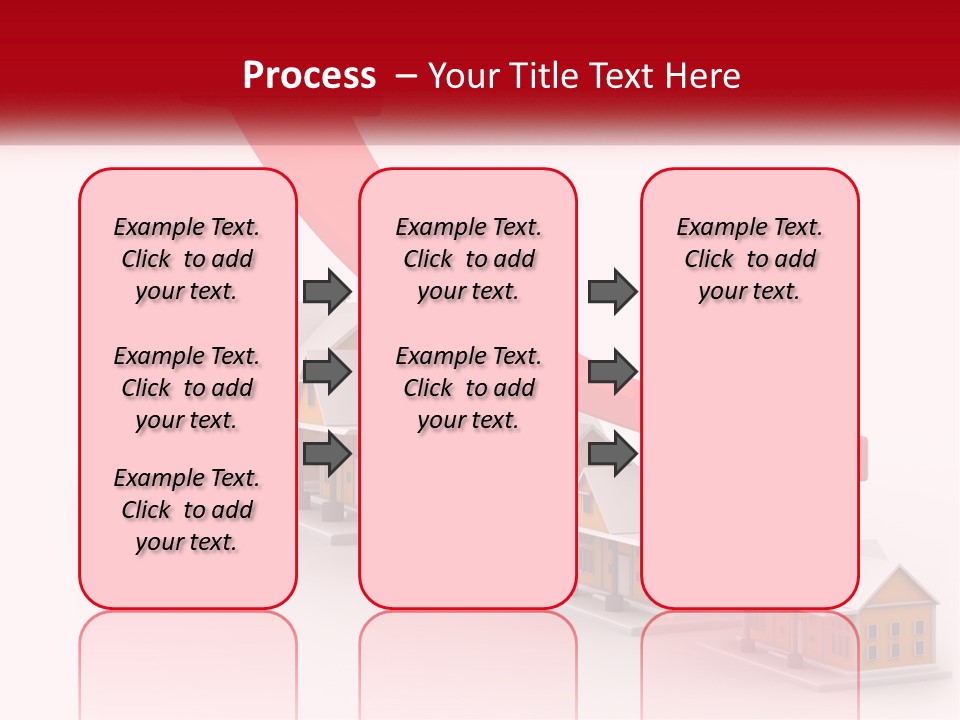 Process – Your Title Text Here

Example Text. Click to add your text.

Example Text. Click to add your text.

Example Text. Click to add your text.

Example Text. Click to add your text.

Example Text. Click to add your text.

Example Text. Click to add your text.